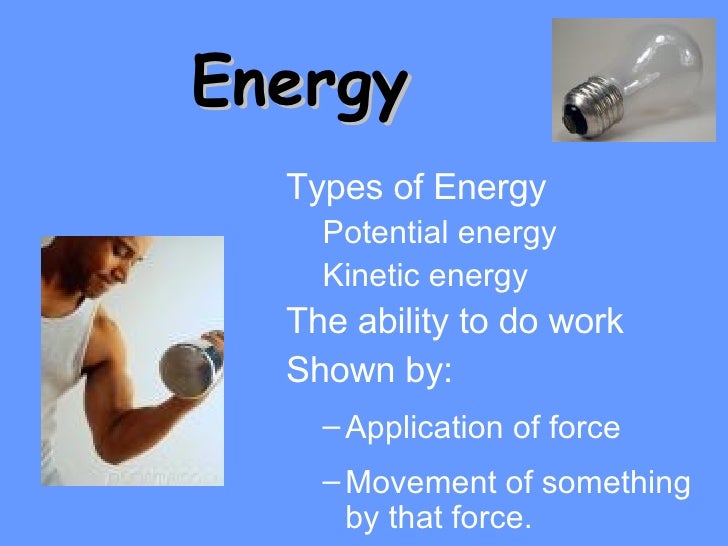 Energy

Types of Energy
Potential energy
Kinetic energy
The ability to do work
Shown by:
– Application of force
– Movement of something by that force.